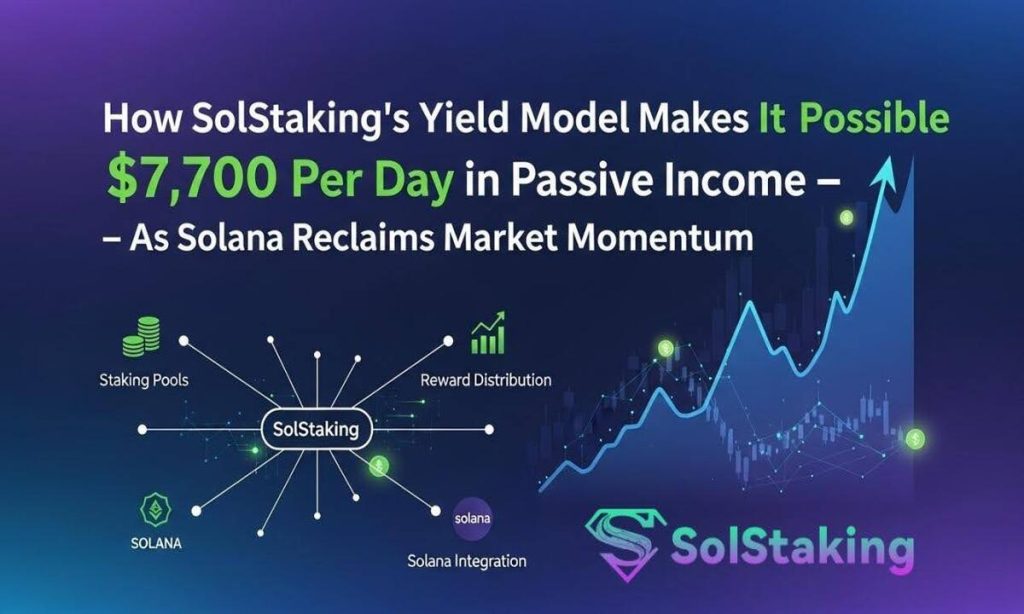 How SolStaking's Yield Model Makes It Possible
$7,700 Per Day in Passive Income –
– As Solana Reclaims Market Momentum

Staking Pools

Reward Distribution

SolStaking

SOLANA

solana

Solana Integration

SolStaking